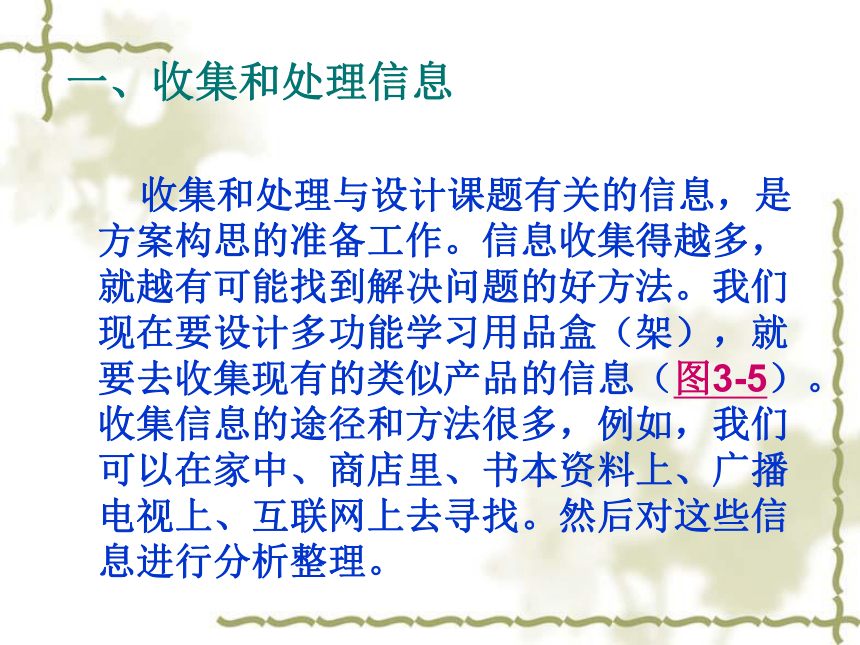 一、收集和处理信息

收集和处理与设计课题有关的信息，是方案构思的准备工作。信息收集得越多，就越有可能找到解决问题的好方法。我们现在要设计多功能学习用品盒（架），就要去收集现有的类似产品的信息（图3-5）。收集信息的途径和方法很多，例如，我们可以在家中、商店里、书本资料上、广播电视上、互联网上去寻找。然后对这些信息进行分析整理。